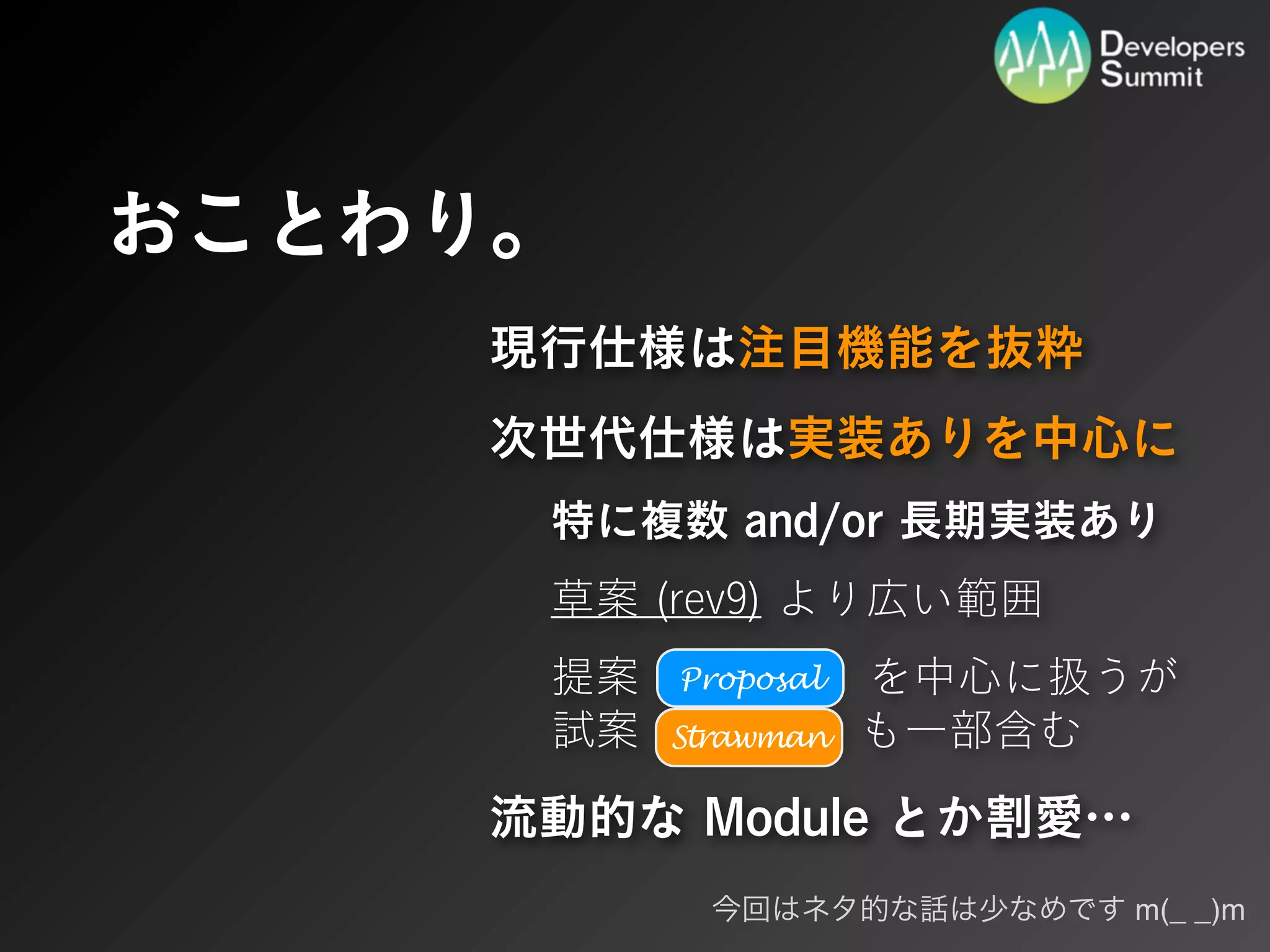 Developers Summit

おことわり。

現行仕様は注目機能を抜粋

次世代仕様は実装ありを中心に

特に複数 and/or 長期実装あり

草案 (rev9) より広い範囲

提案 Proposal を中心に扱うが
試案 Strawman も一部含む

流動的な Module とか割愛…

今回はネタ的な話は少なめです m(_ _)m